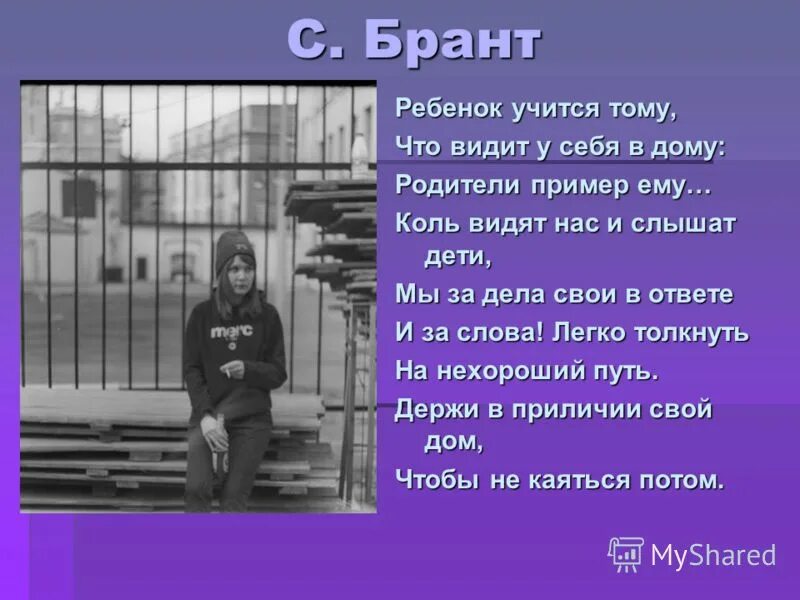 С. Брант

Ребенок учится тому,
Что видит у себя в дому:
Родители пример ему…
Коль видят нас и слышат дети,
Мы за дела свои в ответе
И за слова! Легко толкнуть
На нехороший путь.
Держи в приличии свой дом,
Чтобы не каяться потом.

merc

MyShared